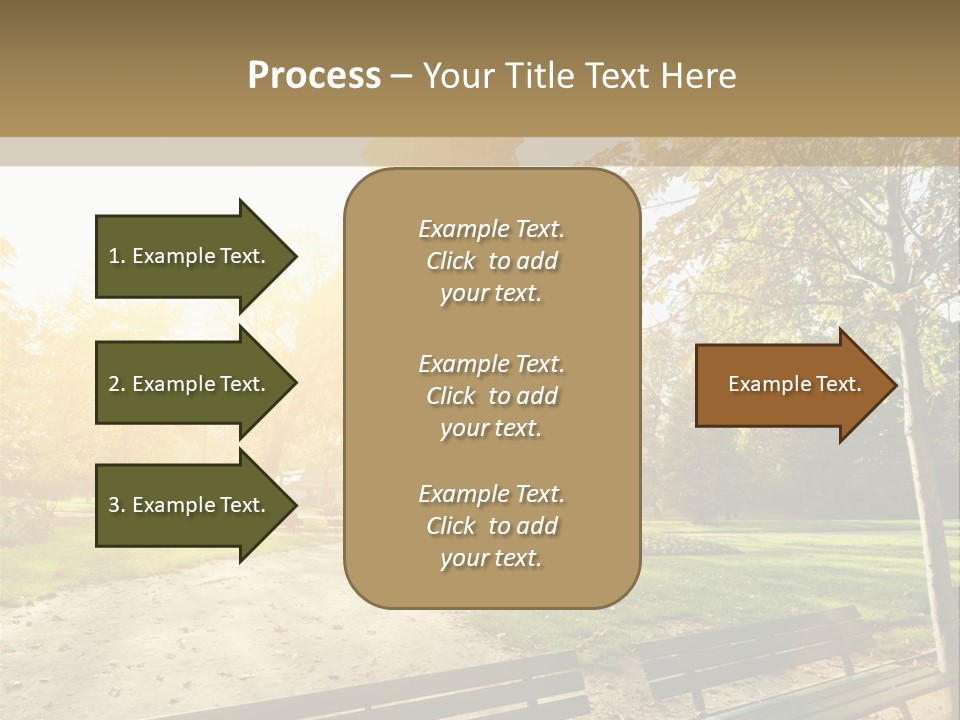 Process – Your Title Text Here

1. Example Text.

2. Example Text.

3. Example Text.

Example Text. Click to add your text.

Example Text. Click to add your text.

Example Text. Click to add your text.

Example Text.